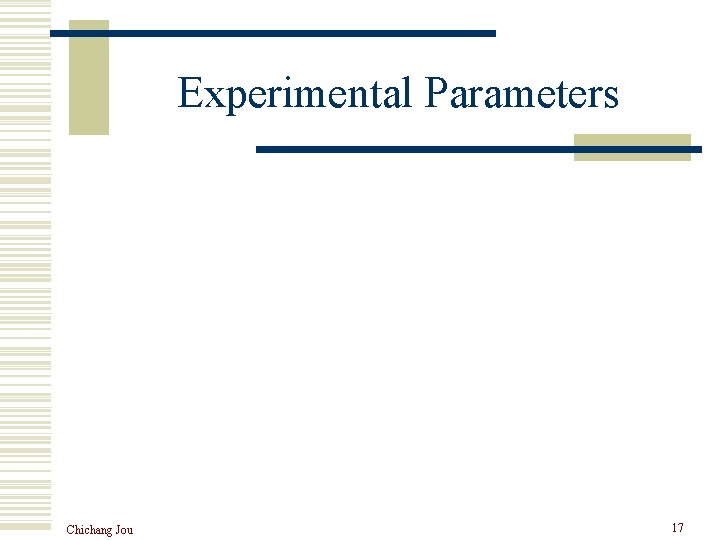 Experimental Parameters

Chichang Jou

17